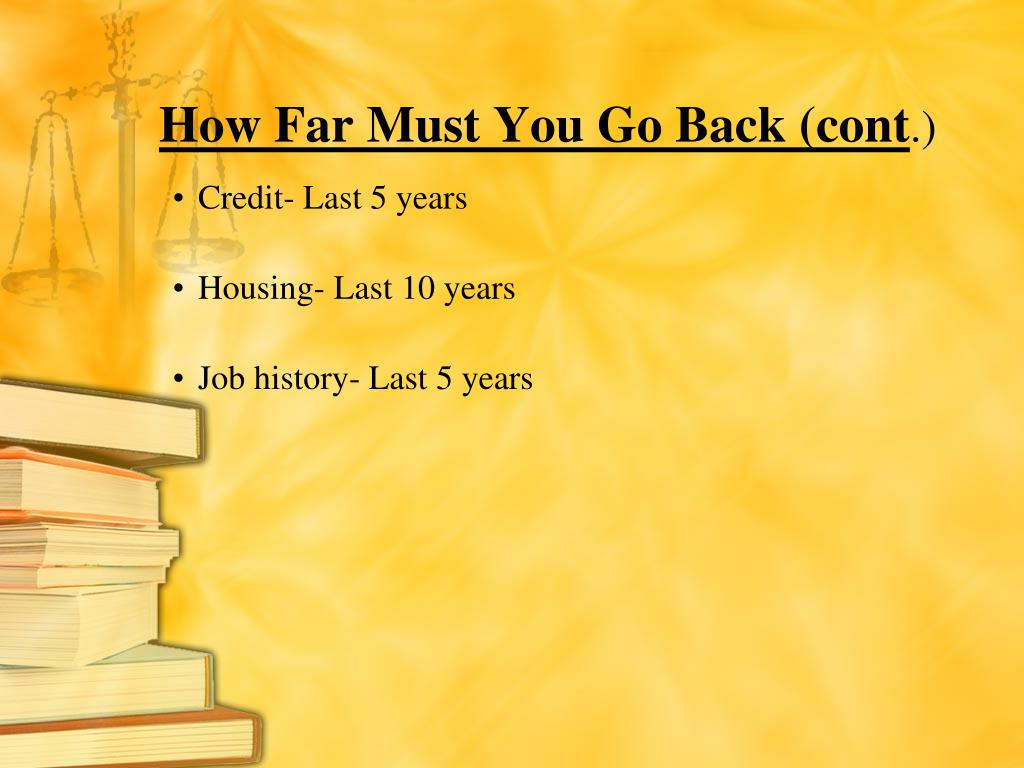 How Far Must You Go Back (cont.)

• Credit- Last 5 years

• Housing- Last 10 years

• Job history- Last 5 years